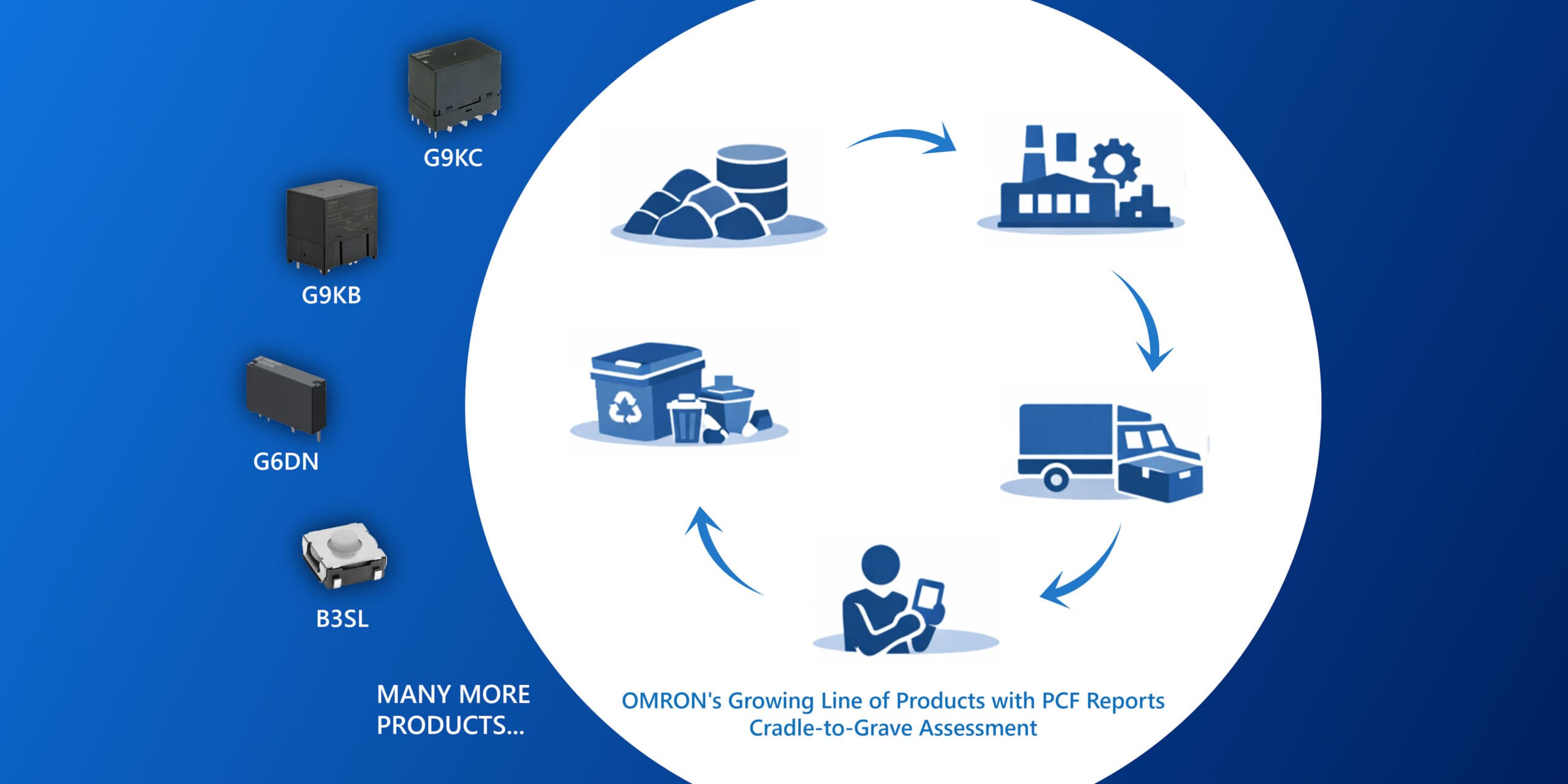 G9KC

G9KB

G6DN

B3SL

MANY MORE PRODUCTS...

OMRON's Growing Line of Products with PCF Reports
Cradle-to-Grave Assessment